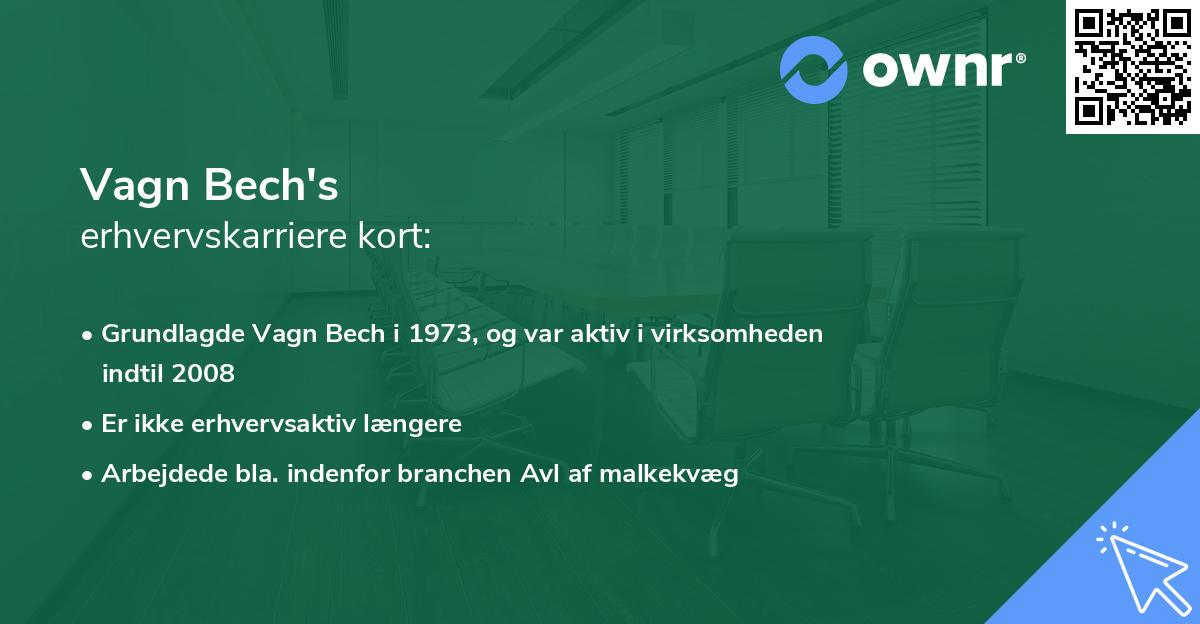 ownr®

Vagn Bech's
erhvervskarriere kort:

• Grundlagde Vagn Bech i 1973, og var aktiv i virksomheden indtil 2008
• Er ikke erhvervsaktiv længere
• Arbejdede bla. indenfor branchen Avl af malkekvæg